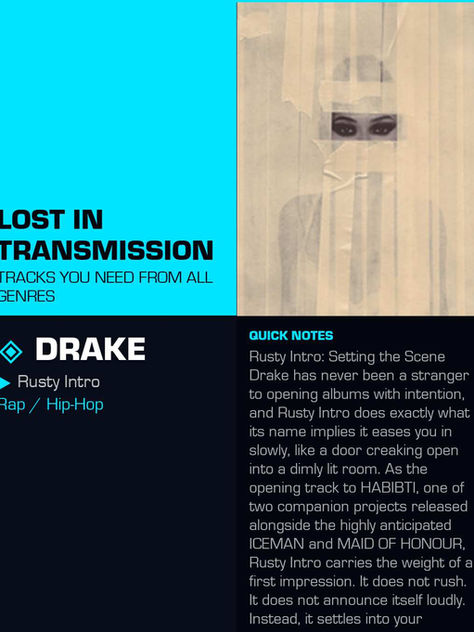 LOST IN TRANSMISSION
TRACKS YOU NEED FROM ALL GENRES

DRAKE

Rusty Intro
Rap / Hip-Hop

QUICK NOTES
Rusty Intro: Setting the Scene Drake has never been a stranger to opening albums with intention, and Rusty Intro does exactly what its name implies it eases you in slowly, like a door creaking open into a dimly lit room. As the opening track to HABIBTI, one of two companion projects released alongside the highly anticipated ICEMAN and MAID OF HONOUR, Rusty Intro carries the weight of a first impression. It does not rush. It does not announce itself loudly. Instead, it settles into your